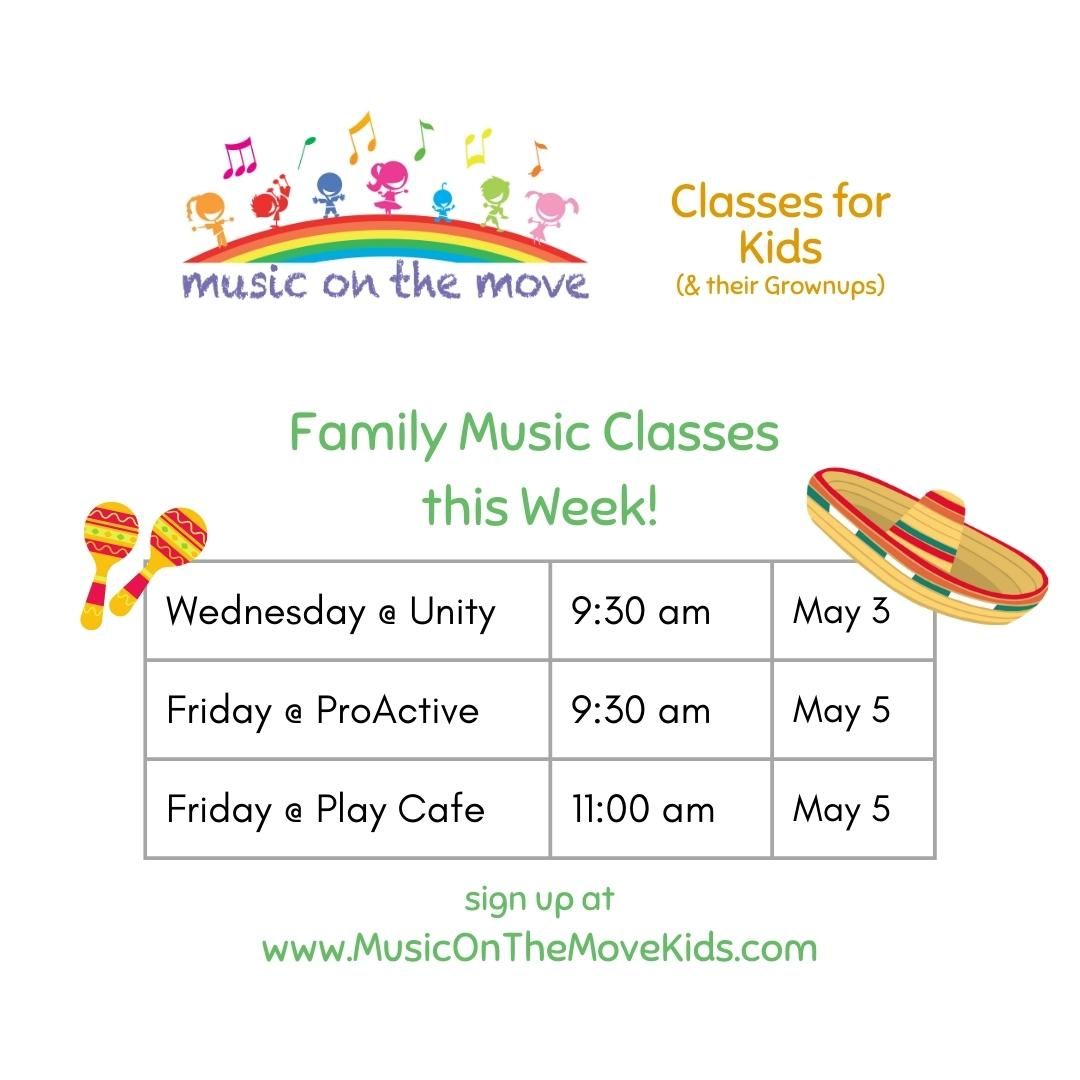 music on the move

Classes for Kids
(& their Grownups)

Family Music Classes this Week!

| Wednesday @ Unity | 9:30 am | May 3 |
|---|---|---|
| Friday @ ProActive | 9:30 am | May 5 |
| Friday @ Play Cafe | 11:00 am | May 5 |

sign up at
www.MusicOnTheMoveKids.com